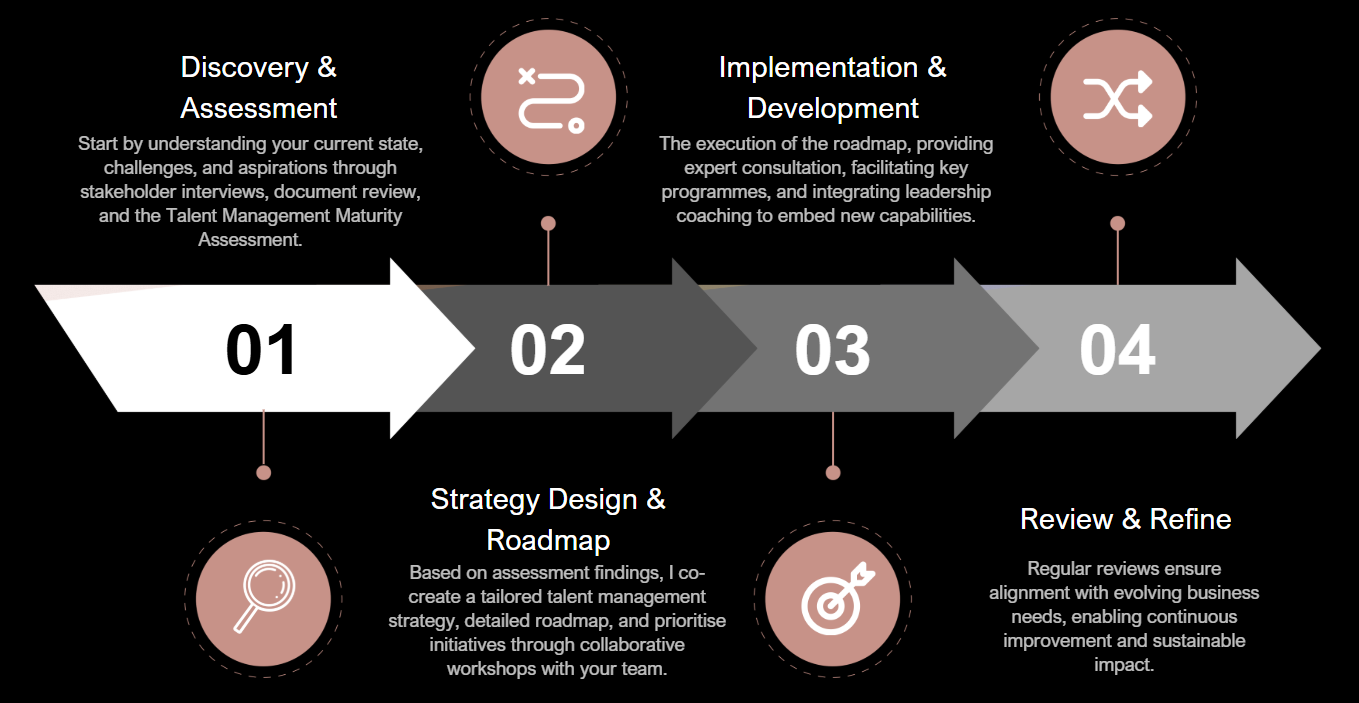 Discovery & Assessment

Start by understanding your current state, challenges, and aspirations through stakeholder interviews, document review, and the Talent Management Maturity Assessment.

Implementation & Development

The execution of the roadmap, providing expert consultation, facilitating key programmes, and integrating leadership coaching to embed new capabilities.

01

02

03

04

Strategy Design & Roadmap

Based on assessment findings, I co-create a tailored talent management strategy, detailed roadmap, and prioritise initiatives through collaborative workshops with your team.

Review & Refine

Regular reviews ensure alignment with evolving business needs, enabling continuous improvement and sustainable impact.